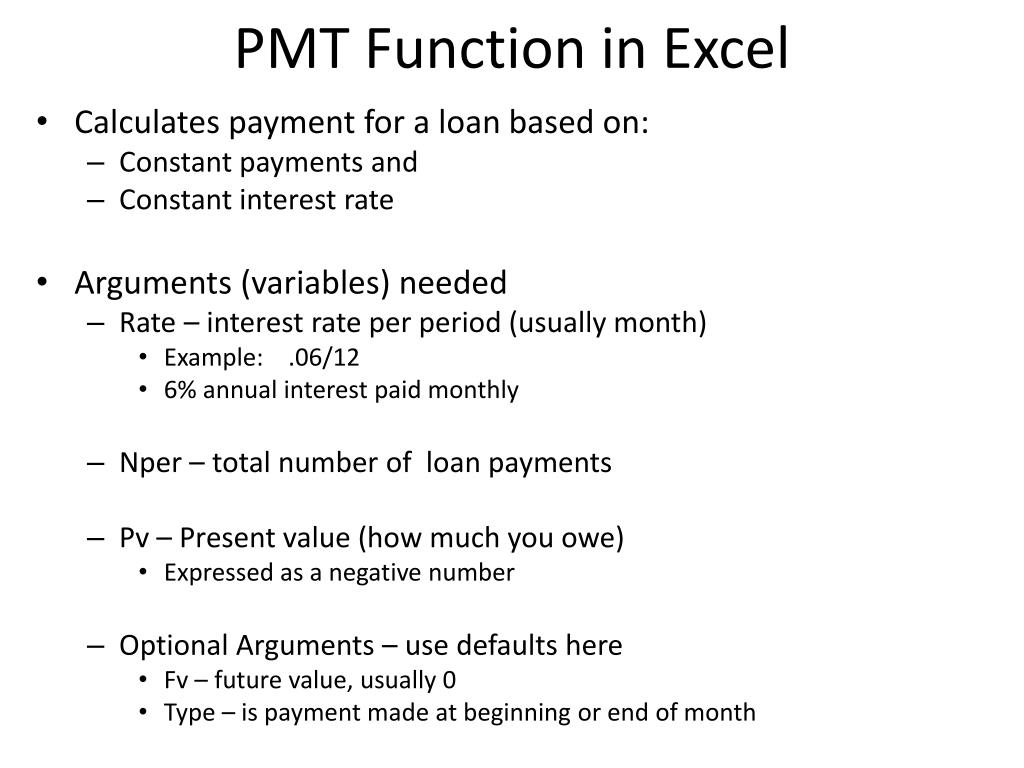 PMT Function in Excel

• Calculates payment for a loan based on:
  – Constant payments and
  – Constant interest rate

• Arguments (variables) needed
  – Rate – interest rate per period (usually month)
    • Example: .06/12
    • 6% annual interest paid monthly

  – Nper – total number of loan payments

  – Pv – Present value (how much you owe)
    • Expressed as a negative number

  – Optional Arguments – use defaults here
    • Fv – future value, usually 0
    • Type – is payment made at beginning or end of month